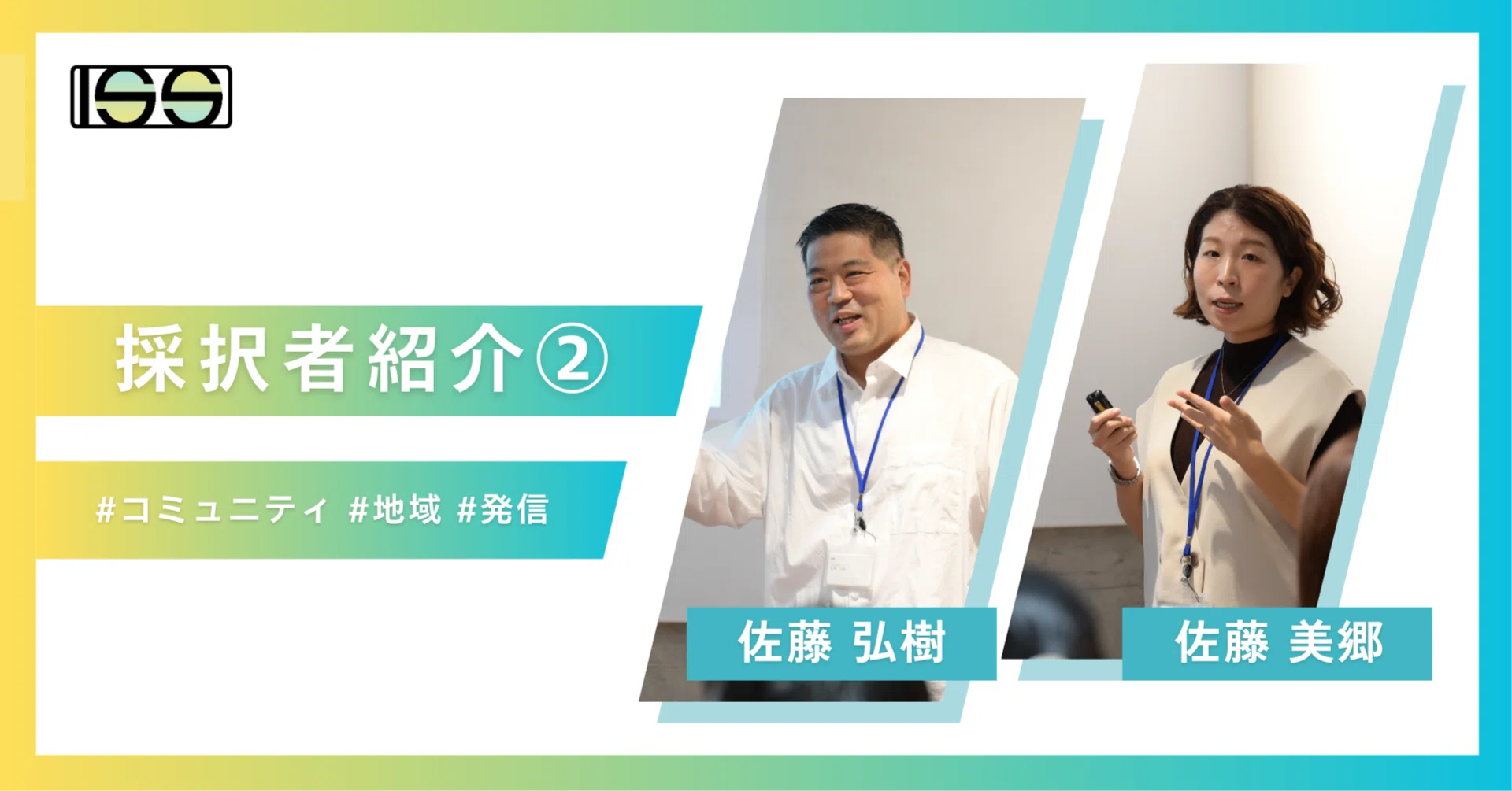 ISS

採択者紹介②

#コミュニティ #地域 #発信

佐藤 弘樹

佐藤 美郷